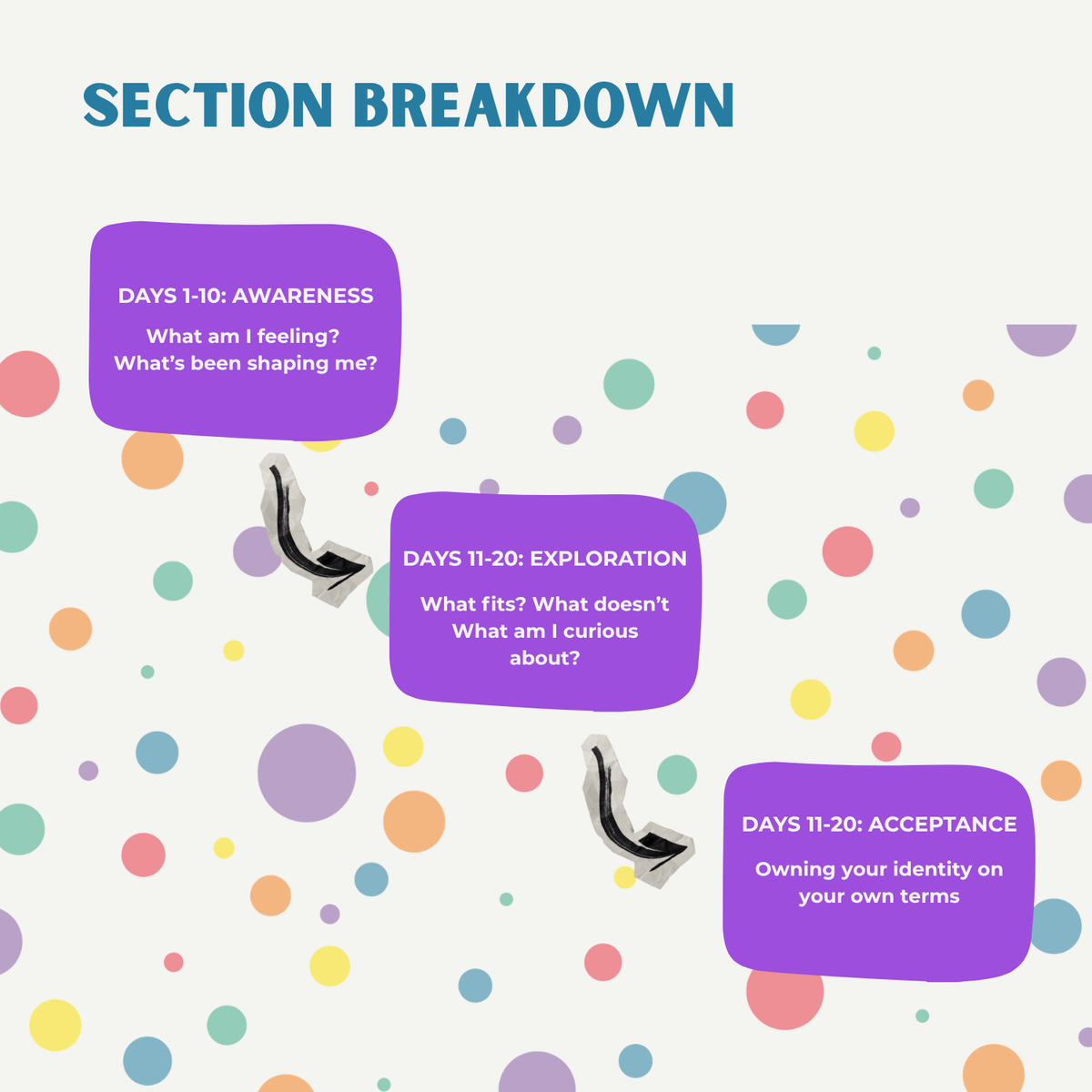 SECTION BREAKDOWN

DAYS 1-10: AWARENESS

What am I feeling? What's been shaping me?

DAYS 11-20: EXPLORATION

What fits? What doesn't What am I curious about?

DAYS 11-20: ACCEPTANCE

Owning your identity on your own terms